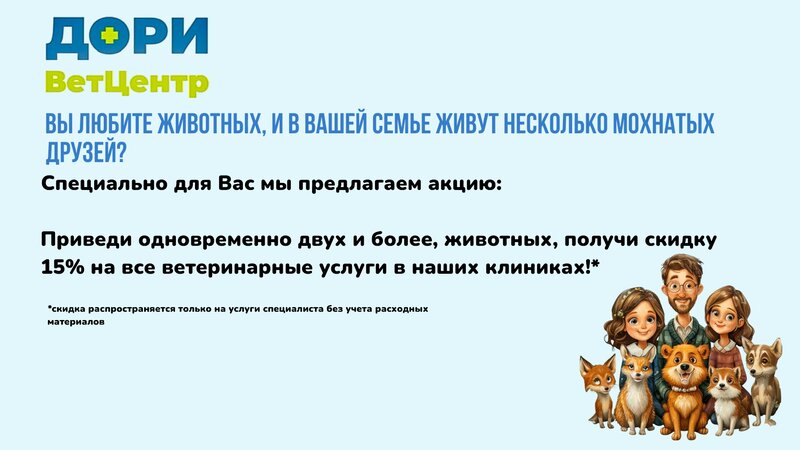 ДОРИ
ВетЦентр

ВЫ ЛЮБИТЕ ЖИВОТНЫХ, И В ВАШЕЙ СЕМЬЕ ЖИВУТ НЕСКОЛЬКО МОХНАТЫХ ДРУЗЕЙ?

Специально для Вас мы предлагаем акцию:

Приведи одновременно двух и более, животных, получи скидку 15% на все ветеринарные услуги в наших клиниках!*

*скидка распространяется только на услуги специалиста без учета расходных материалов